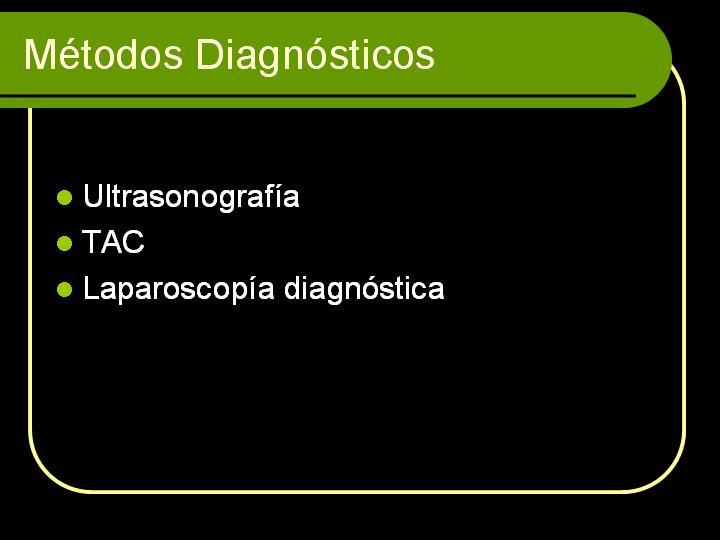 Métodos Diagnósticos

- Ultrasonografía
- TAC
- Laparoscopía diagnóstica